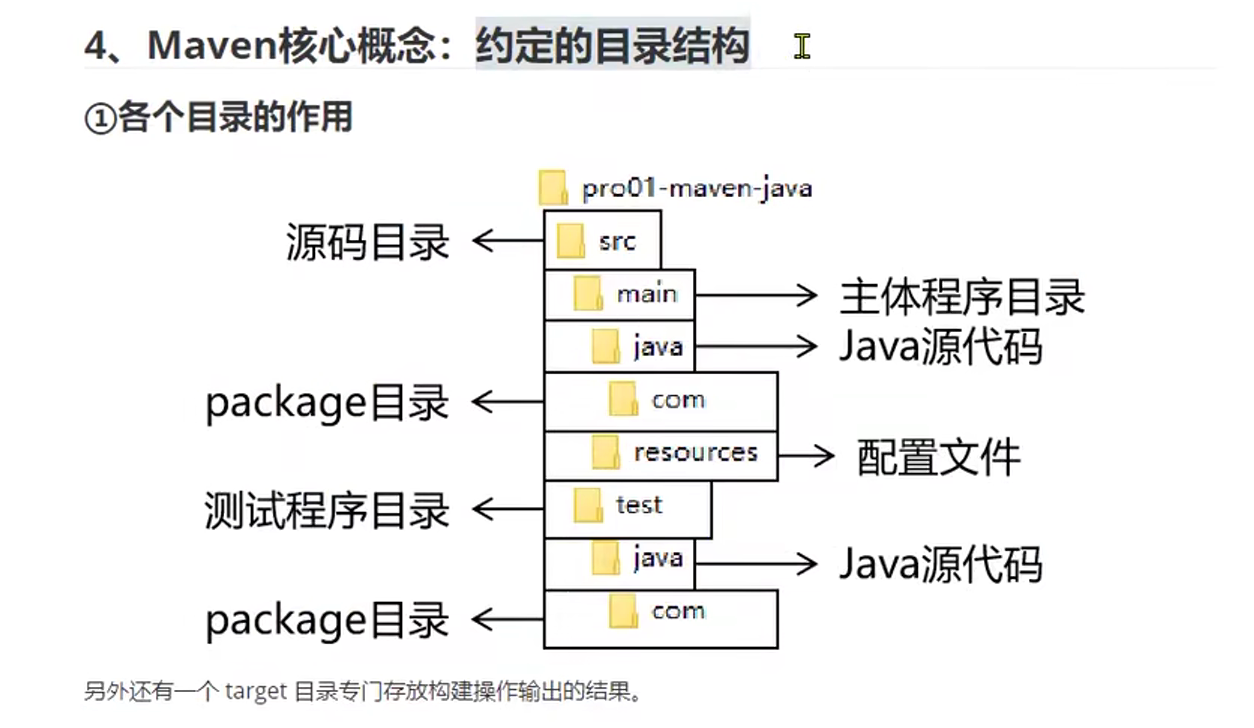 4、Maven核心概念：约定的目录结构

①各个目录的作用

pro01-maven-java

源码目录 src

main 主体程序目录

java Java源代码

package目录 com

resources 配置文件

测试程序目录 test

java Java源代码

package目录 com

另外还有一个 target 目录专门存放构建操作输出的结果。